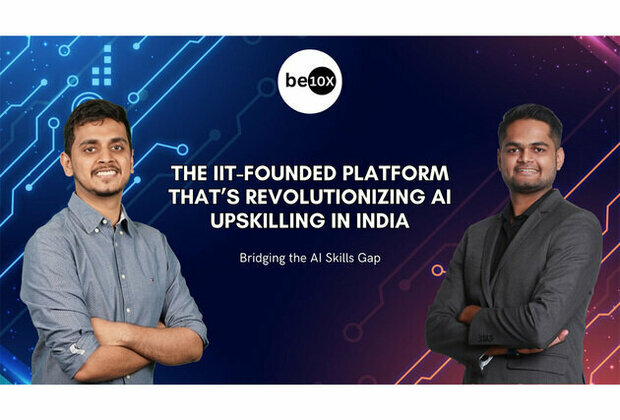 be10X

THE IIT-FOUNDED PLATFORM THAT'S REVOLUTIONIZING AI UPSKILLING IN INDIA

Bridging the AI Skills Gap